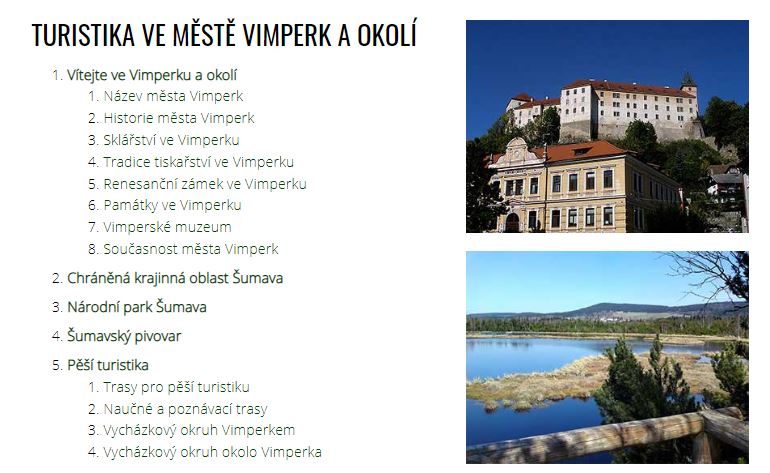 TURISTIKA VE MĚSTĚ VIMPERK A OKOLÍ

1. Vítejte ve Vimperku a okolí
   1. Název města Vimperk
   2. Historie města Vimperk
   3. Sklářství ve Vimperku
   4. Tradice tiskařství ve Vimperku
   5. Renesanční zámek ve Vimperku
   6. Památky ve Vimperku
   7. Vimperské muzeum
   8. Současnost města Vimperk
2. Chráněná krajinná oblast Šumava
3. Národní park Šumava
4. Šumavský pivovar
5. Pěší turistika
   1. Trasy pro pěší turistiku
   2. Naučné a poznávací trasy
   3. Vycházkový okruh Vimperkem
   4. Vycházkový okruh okolo Vimperka